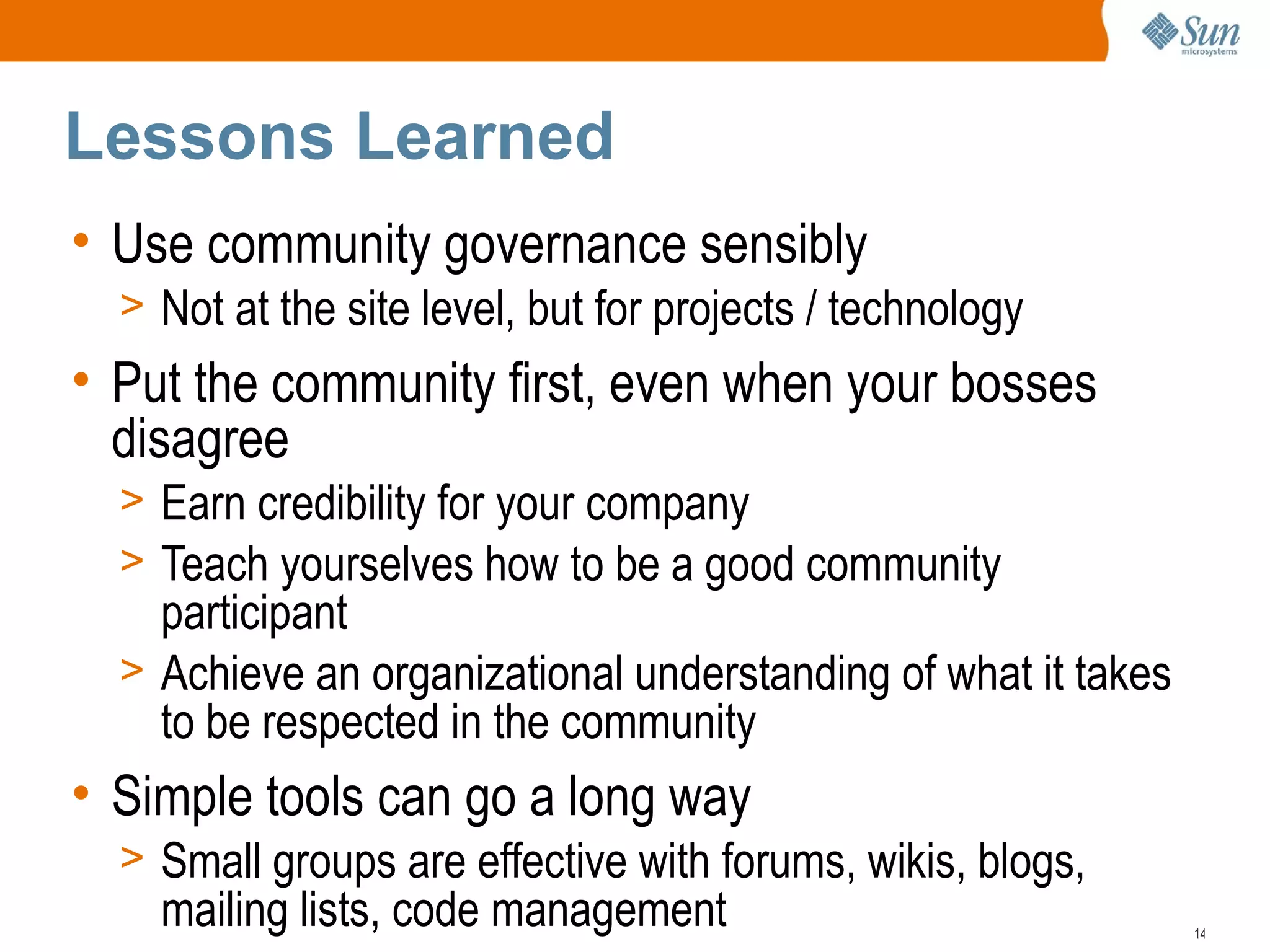 Sun microsystems

Lessons Learned

• Use community governance sensibly
> Not at the site level, but for projects / technology
• Put the community first, even when your bosses disagree
> Earn credibility for your company
> Teach yourselves how to be a good community participant
> Achieve an organizational understanding of what it takes to be respected in the community
• Simple tools can go a long way
> Small groups are effective with forums, wikis, blogs, mailing lists, code management

14